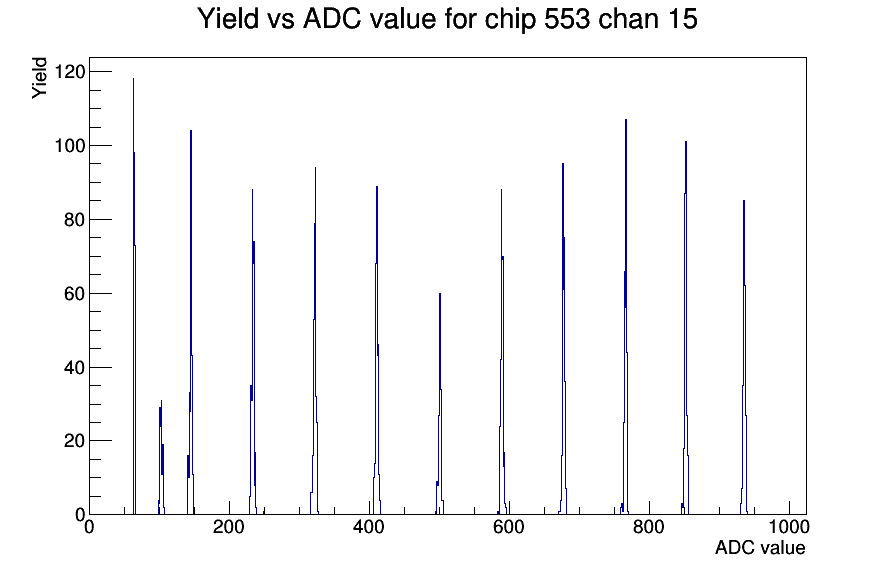 Yield vs ADC value for chip 553 chan 15

Yield

120
100
80
60
40
20
0

0
200
400
600
800
1000

ADC value